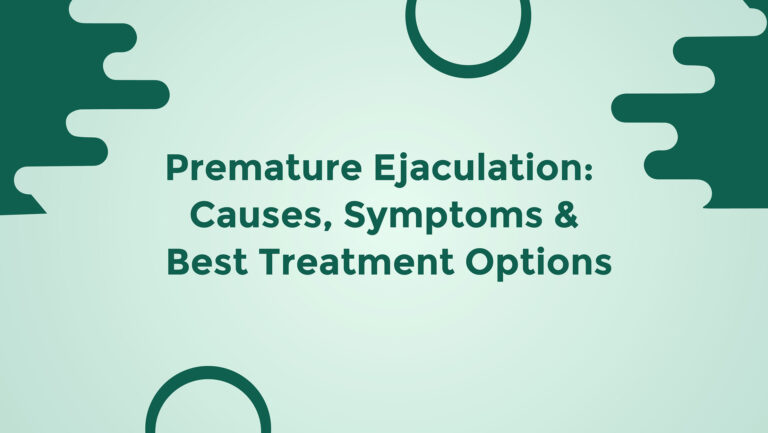 Premature Ejaculation: Causes, Symptoms & Best Treatment Options